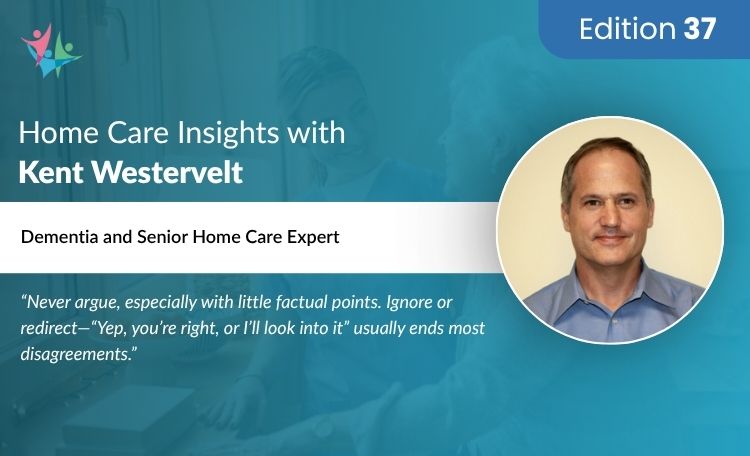 Edition 37

Home Care Insights with
Kent Westervelt

Dementia and Senior Home Care Expert

“Never argue, especially with little factual points. Ignore or redirect—“Yep, you’re right, or I’ll look into it” usually ends most disagreements.”